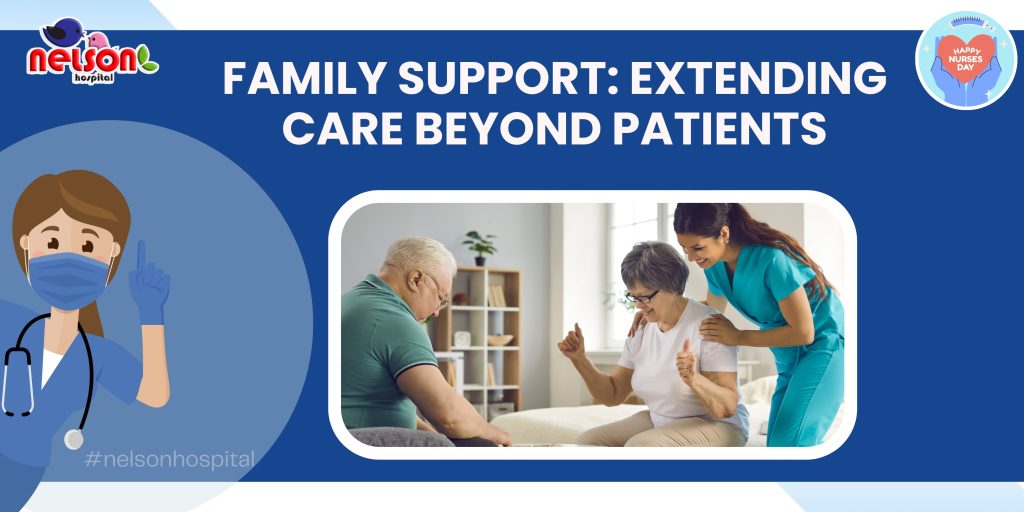 nelson
hospital

FAMILY SUPPORT: EXTENDING CARE BEYOND PATIENTS

HAPPY NURSES DAY

#nelsonhospital